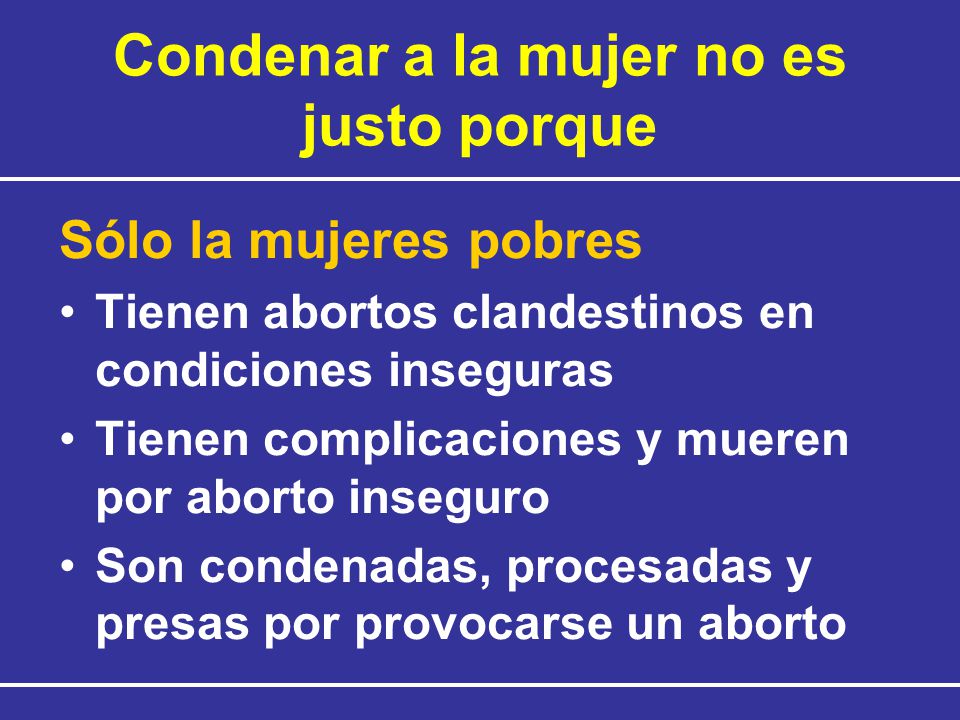 Condenar a la mujer no es justo porque

Sólo la mujeres pobres

• Tienen abortos clandestinos en condiciones inseguras
• Tienen complicaciones y mueren por aborto inseguro
• Son condenadas, procesadas y presas por provocarse un aborto